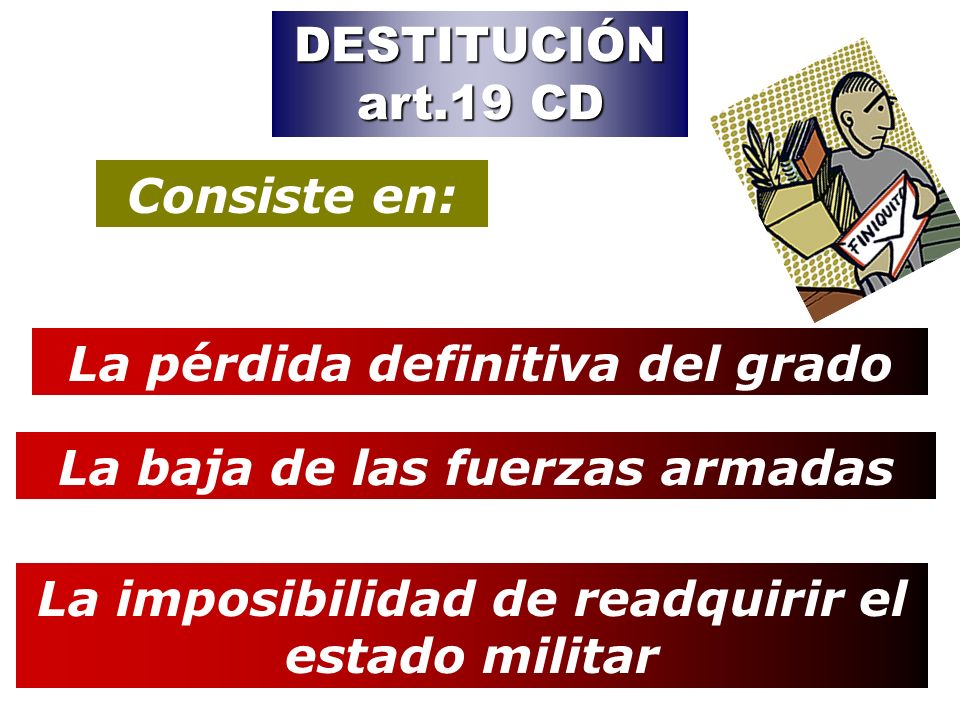 DESTITUCIÓN
art.19 CD

Consiste en:

FINIQUITO

La pérdida definitiva del grado

La baja de las fuerzas armadas

La imposibilidad de readquirir el estado militar